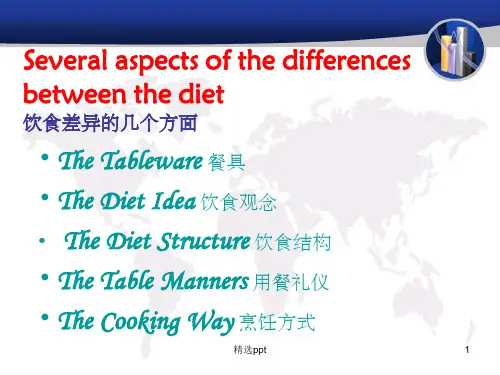 Several aspects of the differences between the diet
饮食差异的几个方面

• The Tableware 餐具
• The Diet Idea 饮食观念
• The Diet Structure 饮食结构
• The Table Manners 用餐礼仪
• The Cooking Way 烹饪方式

精选ppt
1